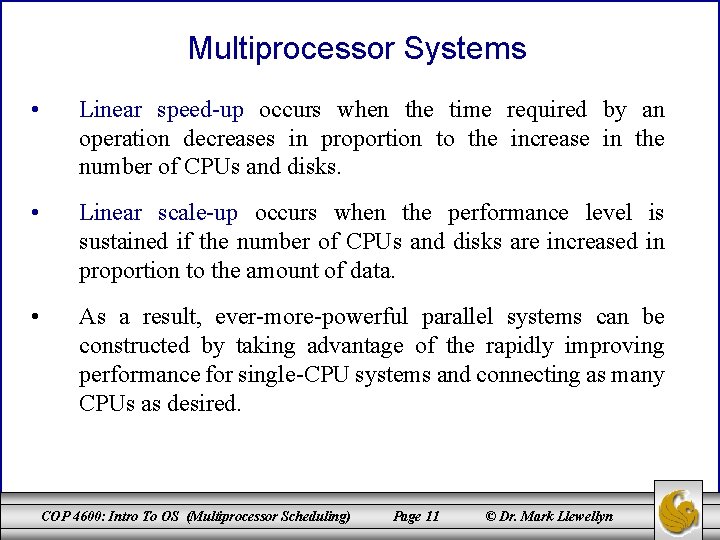 Multiprocessor Systems

• Linear speed-up occurs when the time required by an operation decreases in proportion to the increase in the number of CPUs and disks.

• Linear scale-up occurs when the performance level is sustained if the number of CPUs and disks are increased in proportion to the amount of data.

• As a result, ever-more-powerful parallel systems can be constructed by taking advantage of the rapidly improving performance for single-CPU systems and connecting as many CPUs as desired.

COP 4600: Intro To OS (Multiprocessor Scheduling) Page 11 © Dr. Mark Llewellyn